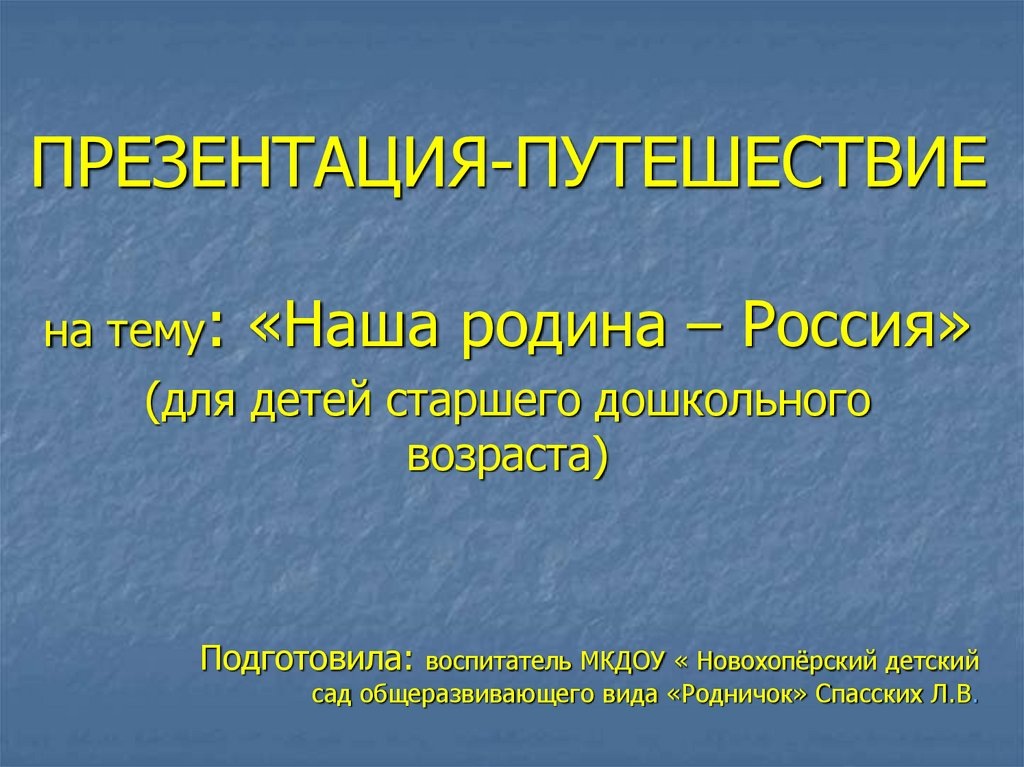 ПРЕЗЕНТАЦИЯ-ПУТЕШЕСТВИЕ

на тему: «Наша родина – Россия»
(для детей старшего дошкольного возраста)

Подготовила: воспитатель МКДОУ « Новохопёрский детский сад общеразвивающего вида «Родничок» Спасских Л.В.